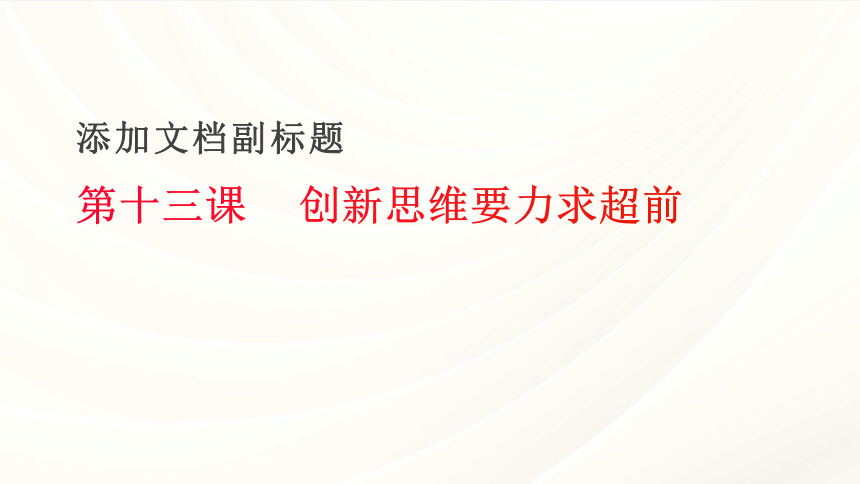 添加文档副标题

第十三课　创新思维要力求超前